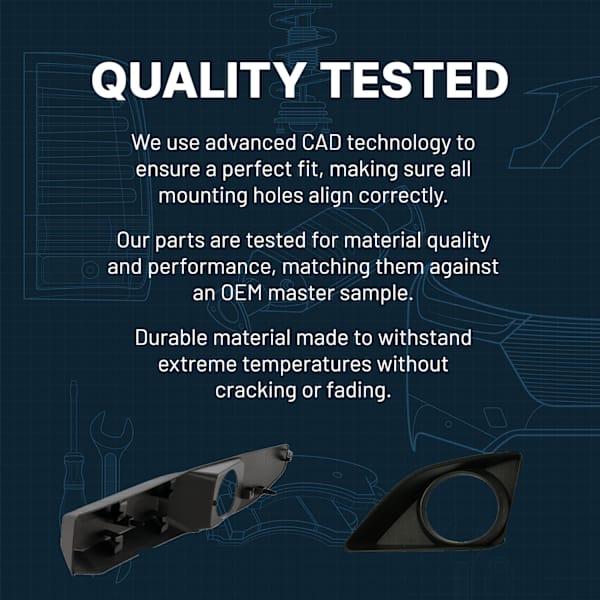 QUALITY TESTED

We use advanced CAD technology to ensure a perfect fit, making sure all mounting holes align correctly.

Our parts are tested for material quality and performance, matching them against an OEM master sample.

Durable material made to withstand extreme temperatures without cracking or fading.